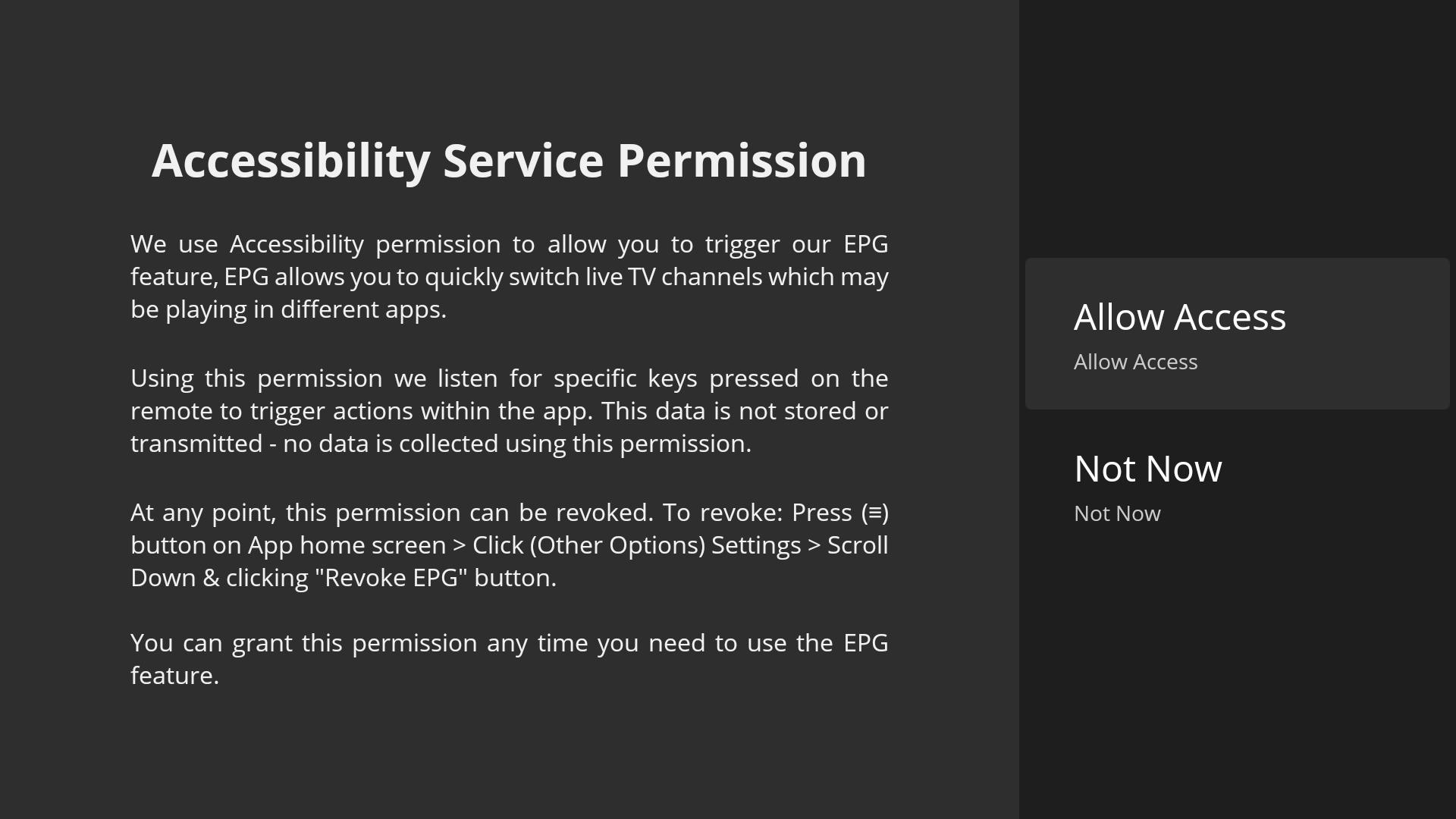 Accessibility Service Permission

We use Accessibility permission to allow you to trigger our EPG feature, EPG allows you to quickly switch live TV channels which may be playing in different apps.

Using this permission we listen for specific keys pressed on the remote to trigger actions within the app. This data is not stored or transmitted - no data is collected using this permission.

At any point, this permission can be revoked. To revoke: Press (≡) button on App home screen > Click (Other Options) Settings > Scroll Down & clicking "Revoke EPG" button.

You can grant this permission any time you need to use the EPG feature.

Allow Access
Allow Access

Not Now
Not Now